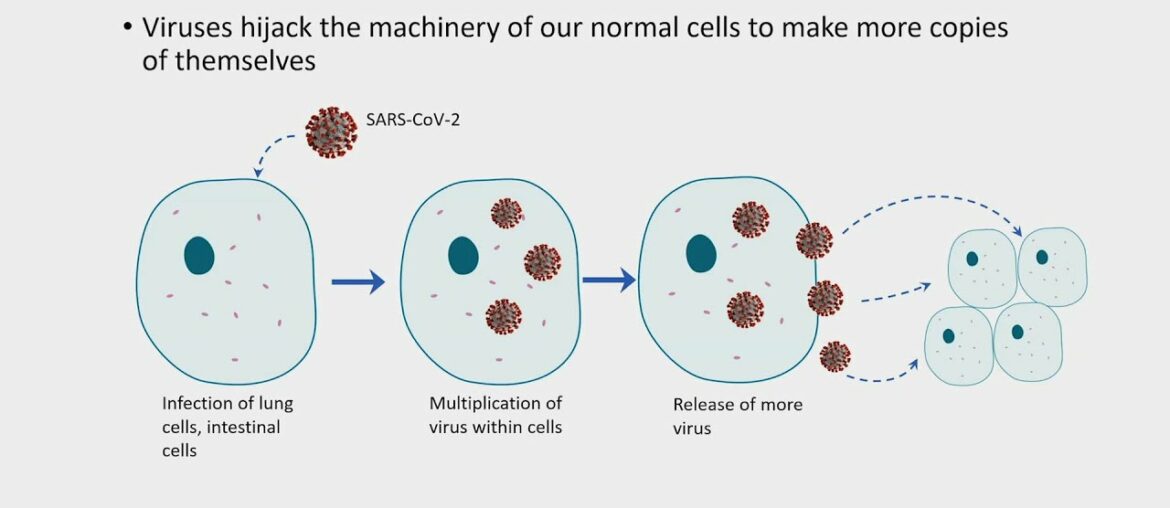 • Viruses hijack the machinery of our normal cells to make more copies of themselves

SARS-CoV-2

Infection of lung cells, intestinal cells

Multiplication of virus within cells

Release of more virus